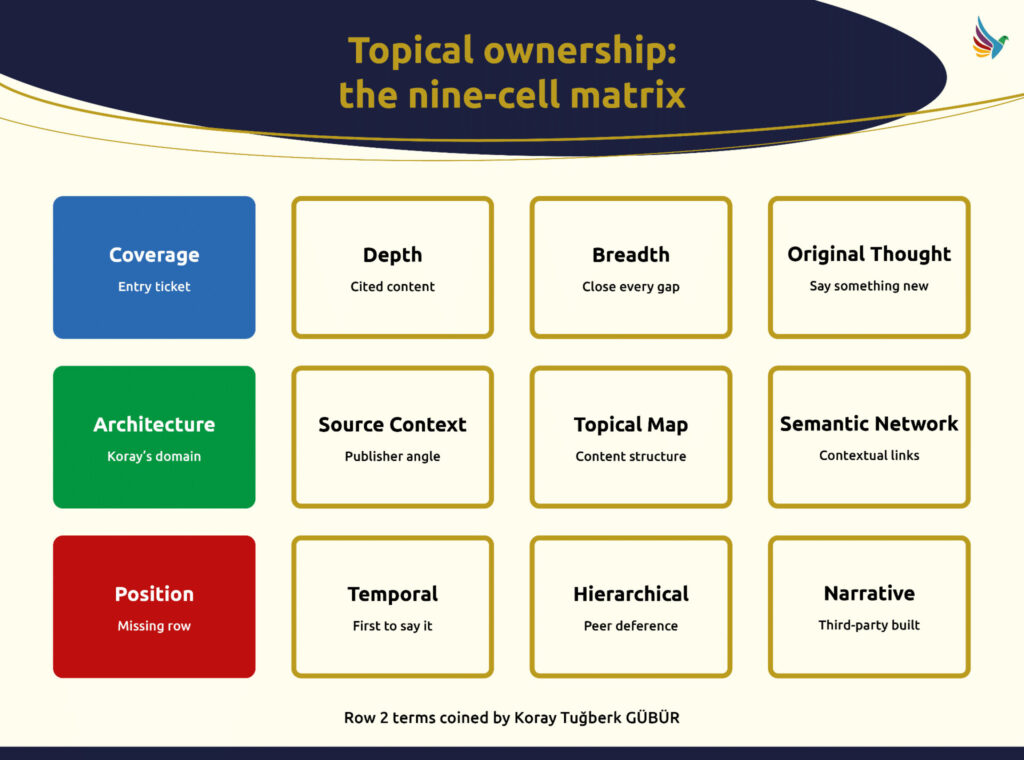 Topical ownership:
the nine-cell matrix

Coverage
Entry ticket

Depth
Cited content

Breadth
Close every gap

Original Thought
Say something new

Architecture
Koray's domain

Source Context
Publisher angle

Topical Map
Content structure

Semantic Network
Contextual links

Position
Missing row

Temporal
First to say it

Hierarchical
Peer deference

Narrative
Third-party built

Row 2 terms coined by Koray Tuğberk GÜBÜR